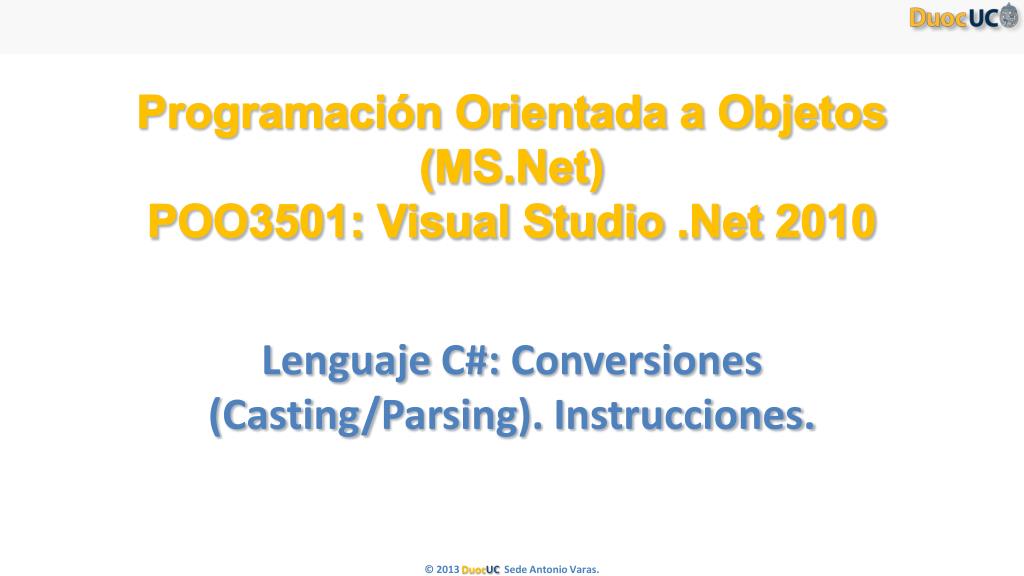 DuocUC

Programación Orientada a Objetos (MS.Net)
POO3501: Visual Studio .Net 2010

Lenguaje C#: Conversiones (Casting/Parsing). Instrucciones.

© 2013 DuocUC Sede Antonio Varas.